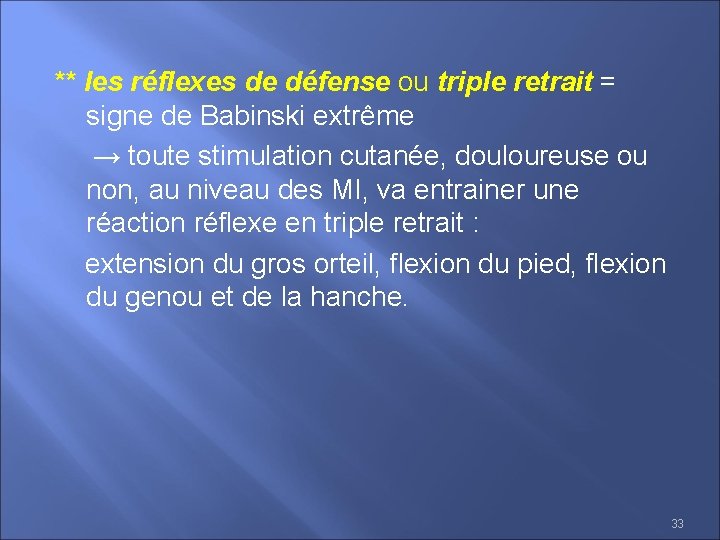 ** les réflexes de défense ou triple retrait = signe de Babinski extrême

→ toute stimulation cutanée, douloureuse ou non, au niveau des MI, va entrainer une réaction réflexe en triple retrait :

extension du gros orteil, flexion du pied, flexion du genou et de la hanche.

33